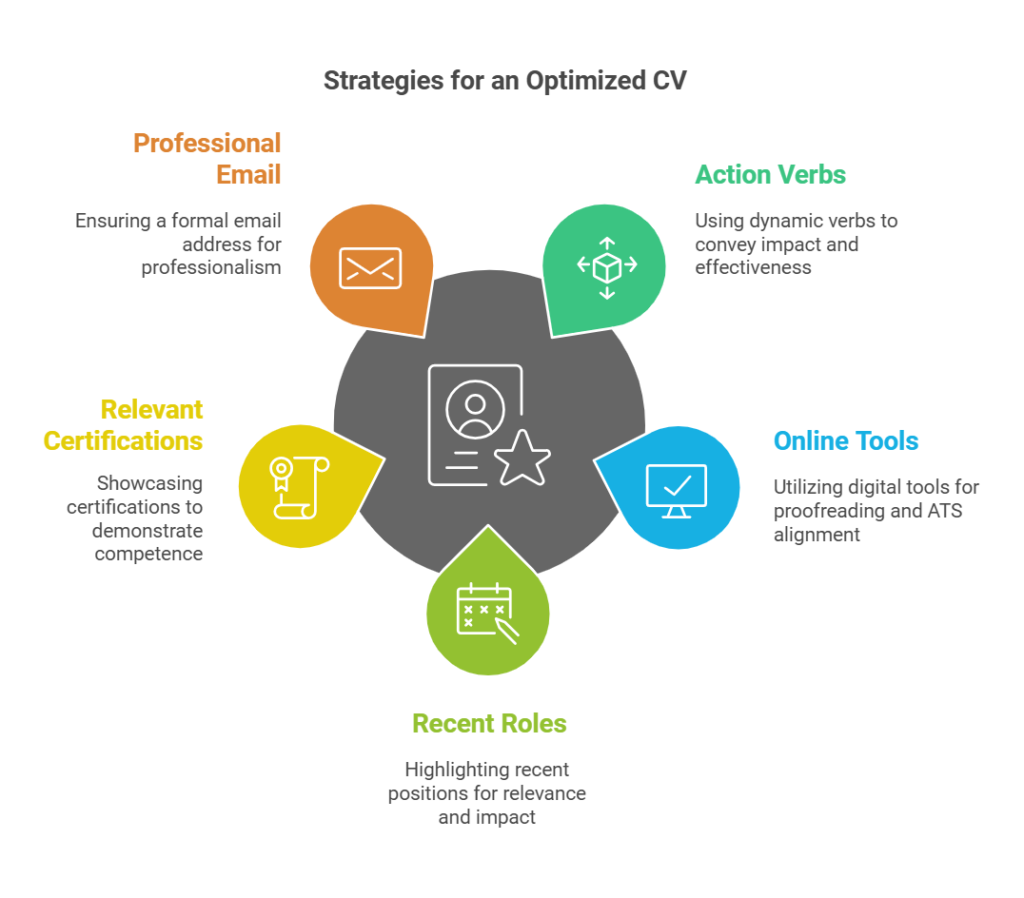 Strategies for an Optimized CV

Professional Email

Ensuring a formal email address for professionalism

Action Verbs

Using dynamic verbs to convey impact and effectiveness

Relevant Certifications

Showcasing certifications to demonstrate competence

Online Tools

Utilizing digital tools for proofreading and ATS alignment

Recent Roles

Highlighting recent positions for relevance and impact